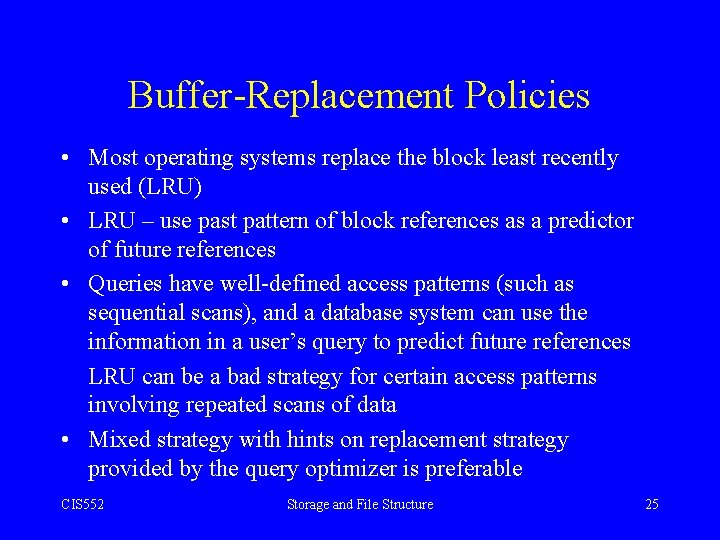 Buffer-Replacement Policies

• Most operating systems replace the block least recently used (LRU)

• LRU – use past pattern of block references as a predictor of future references

• Queries have well-defined access patterns (such as sequential scans), and a database system can use the information in a user's query to predict future references

LRU can be a bad strategy for certain access patterns involving repeated scans of data

• Mixed strategy with hints on replacement strategy provided by the query optimizer is preferable

CIS552 Storage and File Structure 25